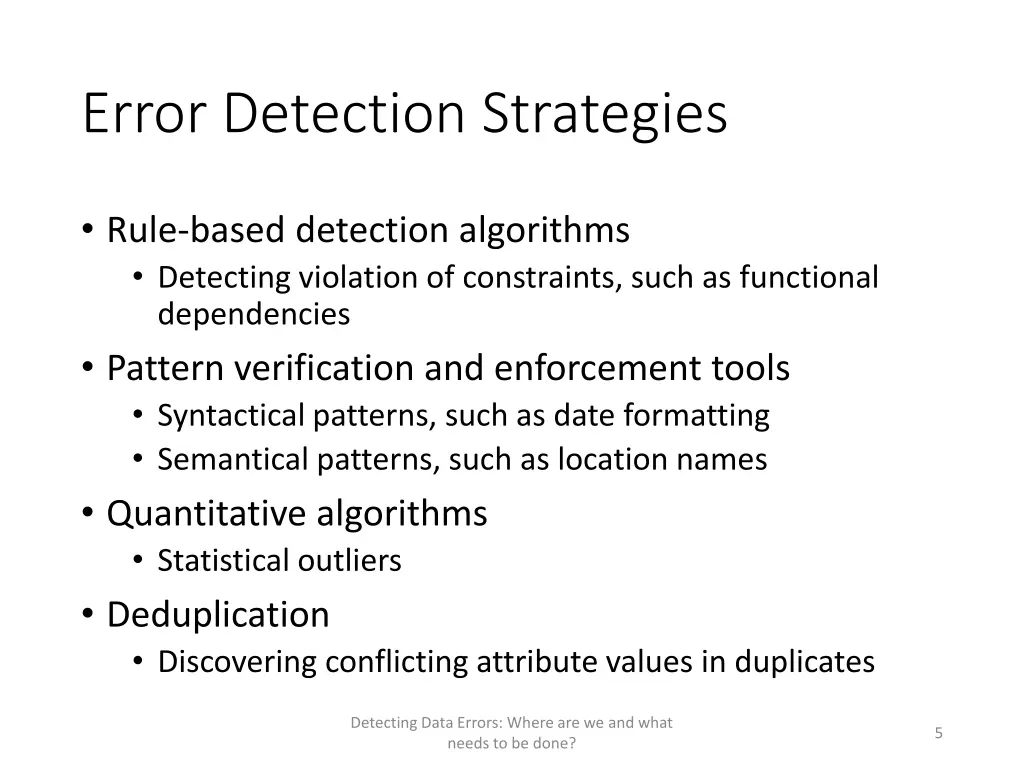 Error Detection Strategies

• Rule-based detection algorithms
  • Detecting violation of constraints, such as functional dependencies
• Pattern verification and enforcement tools
  • Syntactical patterns, such as date formatting
  • Semantical patterns, such as location names
• Quantitative algorithms
  • Statistical outliers
• Deduplication
  • Discovering conflicting attribute values in duplicates

Detecting Data Errors: Where are we and what needs to be done?

5